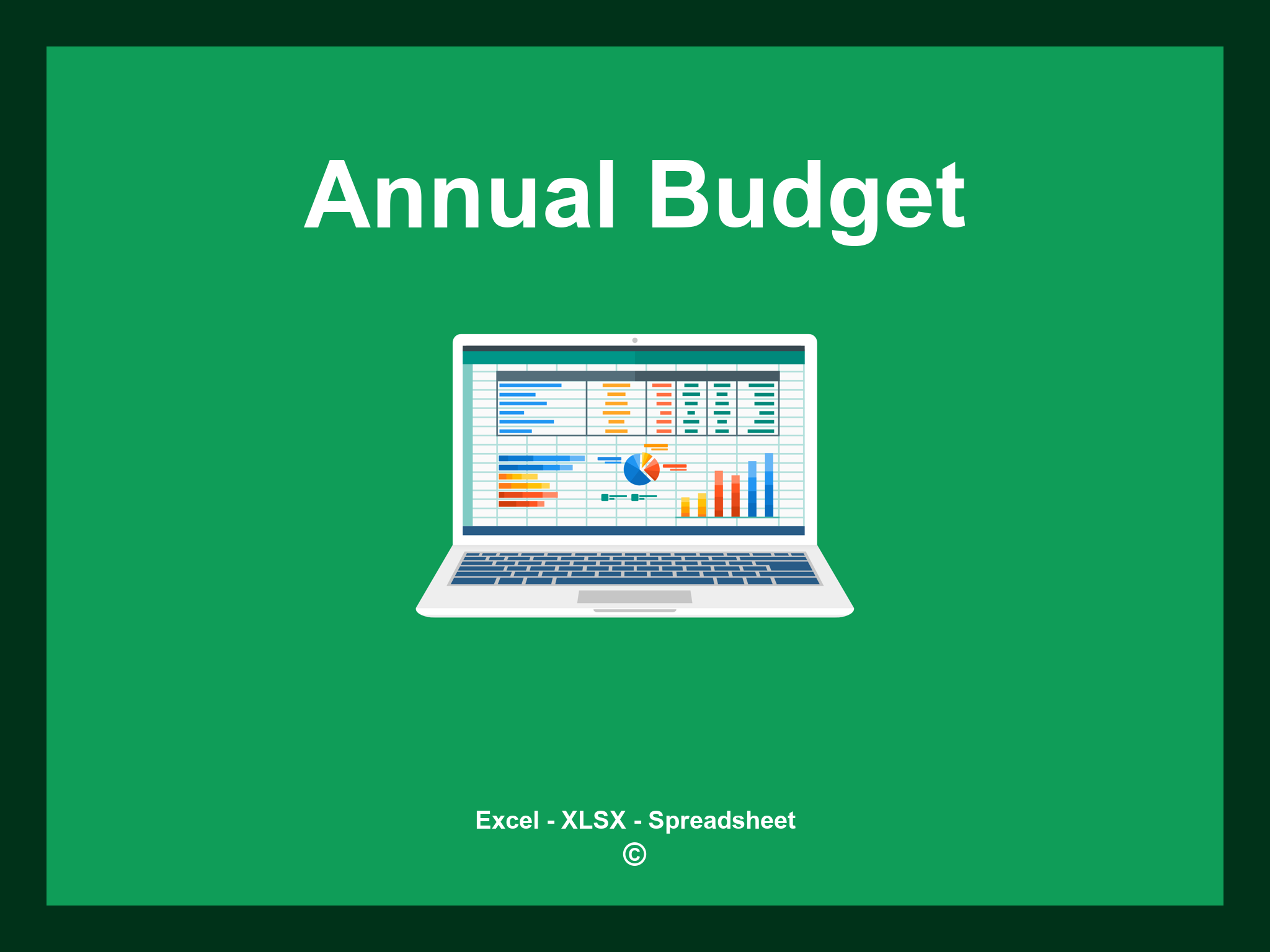 Annual Budget

Excel - XLSX - Spreadsheet
©